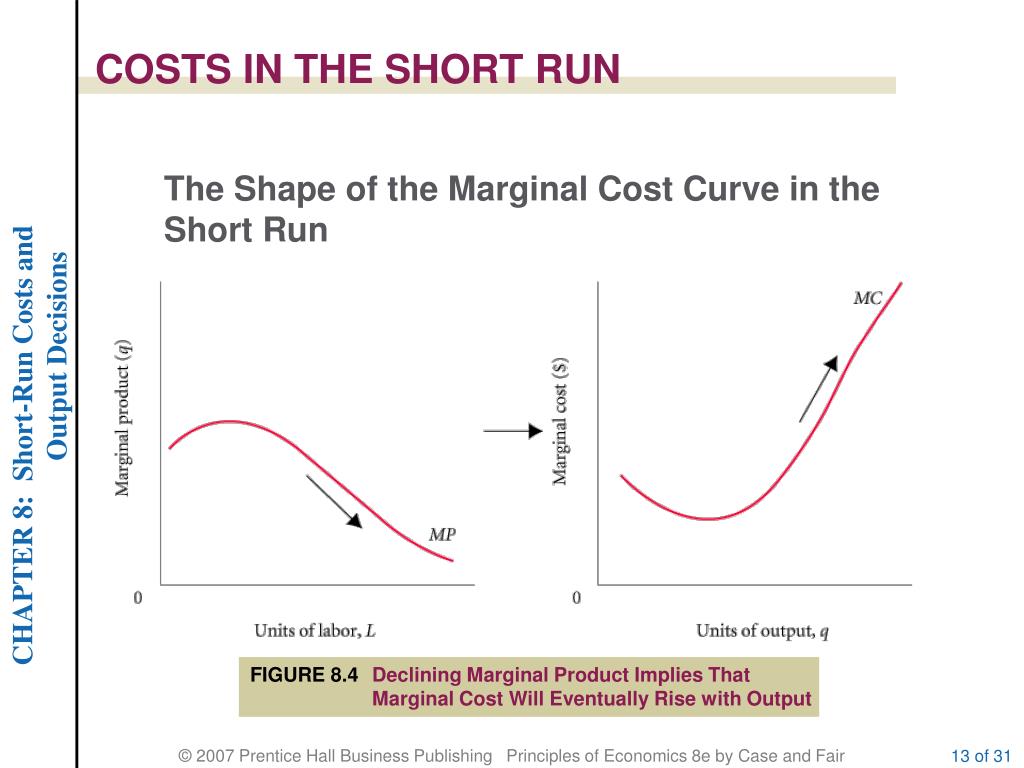 COSTS IN THE SHORT RUN

CHAPTER 8: Short-Run Costs and Output Decisions

The Shape of the Marginal Cost Curve in the Short Run

Marginal product ($q$)

MP

0

Units of labor, $L$

Marginal cost (\$)

MC

0

Units of output, $q$

FIGURE 8.4 Declining Marginal Product Implies That Marginal Cost Will Eventually Rise with Output

© 2007 Prentice Hall Business Publishing Principles of Economics 8e by Case and Fair

13 of 31